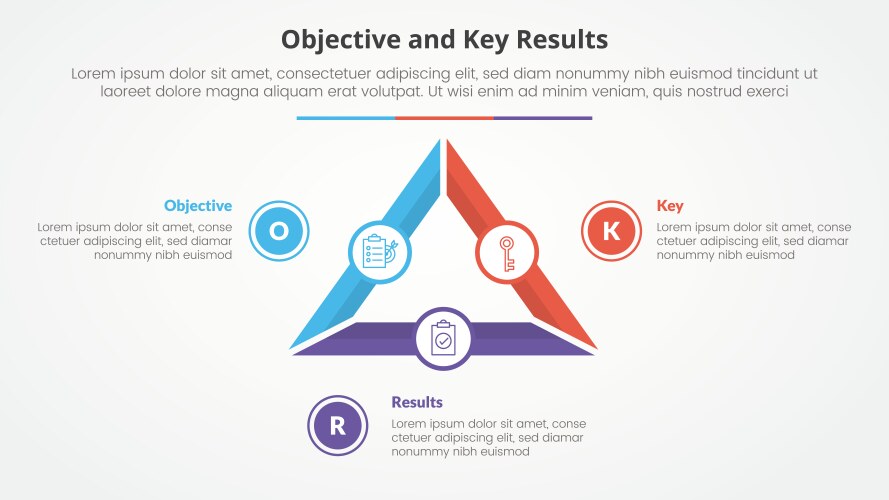 Objective and Key Results

Lorem ipsum dolor sit amet, consectetuer adipiscing elit, sed diam nonummy nibh euismod tincidunt ut laoreet dolore magna aliquam erat volutpat. Ut wisi enim ad minim veniam, quis nostrud exerci

Objective

Lorem ipsum dolor sit amet, conse ctetuer adipiscing elit, sed diamar nonummy nibh euismod

O

K

Key

Lorem ipsum dolor sit amet, conse ctetuer adipiscing elit, sed diamar nonummy nibh euismod

R

Results

Lorem ipsum dolor sit amet, conse ctetuer adipiscing elit, sed diamar nonummy nibh euismod